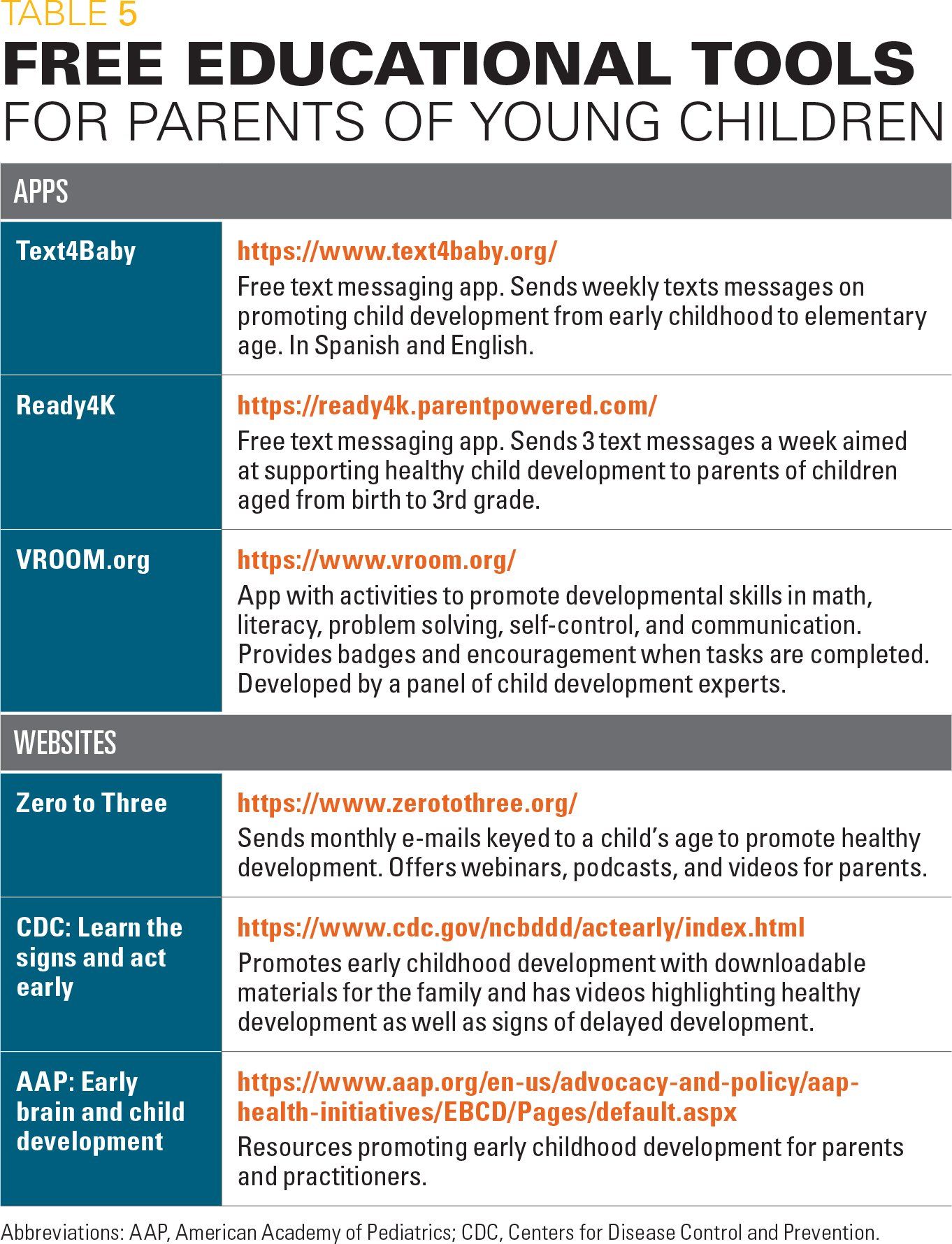 TABLE 5

FREE EDUCATIONAL TOOLS FOR PARENTS OF YOUNG CHILDREN

| APPS | |
|---|---|
| Text4Baby | https://www.text4baby.org/ Free text messaging app. Sends weekly texts messages on promoting child development from early childhood to elementary age. In Spanish and English. |
| Ready4K | https://ready4k.parentpowered.com/ Free text messaging app. Sends 3 text messages a week aimed at supporting healthy child development to parents of children aged from birth to 3rd grade. |
| VROOM.org | https://www.vroom.org/ App with activities to promote developmental skills in math, literacy, problem solving, self-control, and communication. Provides badges and encouragement when tasks are completed. Developed by a panel of child development experts. |
| WEBSITES | |
| Zero to Three | https://www.zerotothree.org/ Sends monthly e-mails keyed to a child's age to promote healthy development. Offers webinars, podcasts, and videos for parents. |
| CDC: Learn the signs and act early | https://www.cdc.gov/ncbddd/actearly/index.html Promotes early childhood development with downloadable materials for the family and has videos highlighting healthy development as well as signs of delayed development. |
| AAP: Early brain and child development | https://www.aap.org/en-us/advocacy-and-policy/aap-health-initiatives/EBCD/Pages/default.aspx Resources promoting early childhood development for parents and practitioners. |

Abbreviations: AAP, American Academy of Pediatrics; CDC, Centers for Disease Control and Prevention.